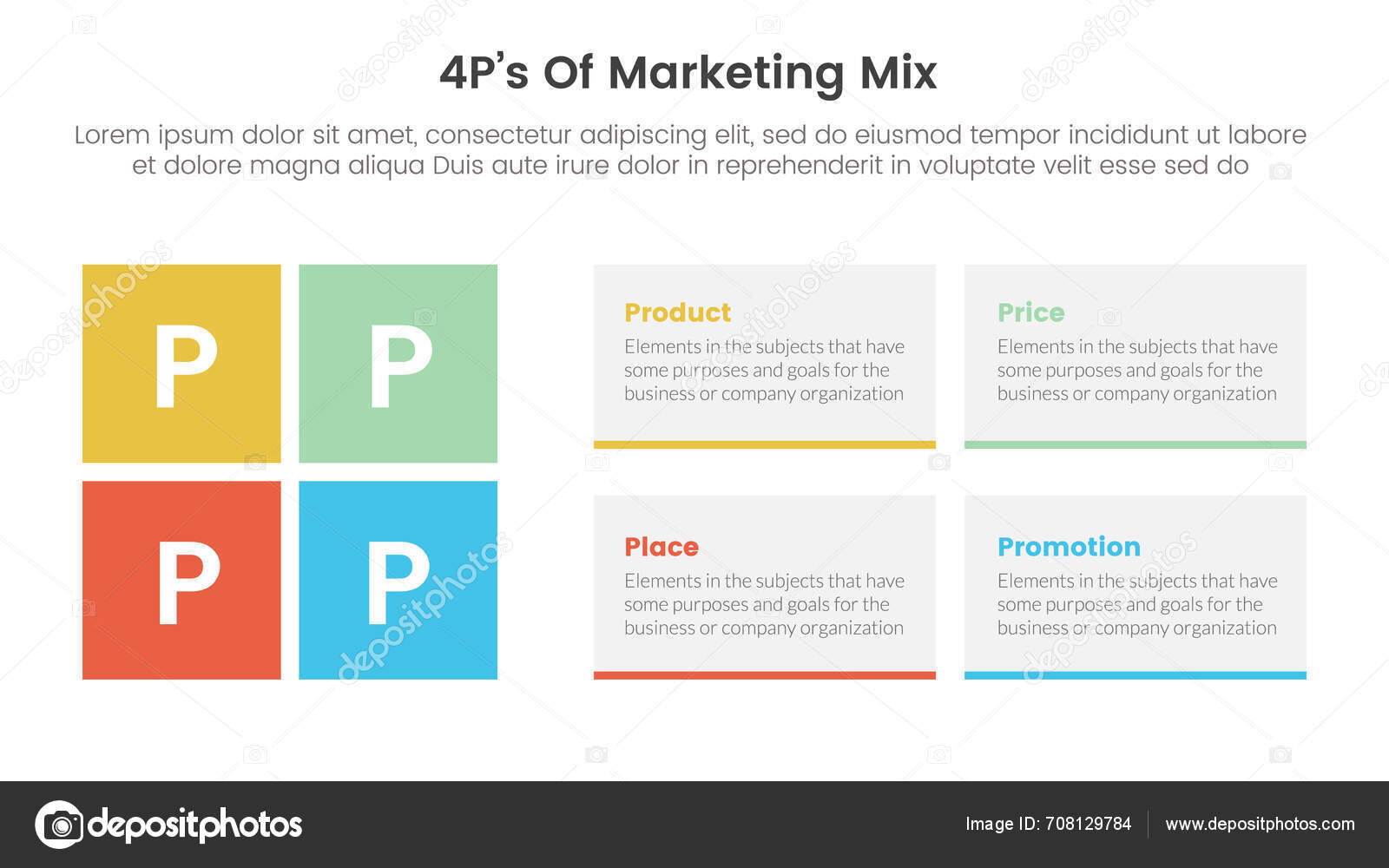 4P's Of Marketing Mix

Lorem ipsum dolor sit amet, consectetur adipiscing elit, sed do eiusmod tempor incididunt ut labore et dolore magna aliqua Duis aute irure dolor in reprehenderit in voluptate velit esse sed do

P P
P P

Product
Elements in the subjects that have some purposes and goals for the business or company organization

Price
Elements in the subjects that have some purposes and goals for the business or company organization

Place
Elements in the subjects that have some purposes and goals for the business or company organization

Promotion
Elements in the subjects that have some purposes and goals for the business or company organization

depositphotos

Image ID: 708129784 www.depositphotos.com